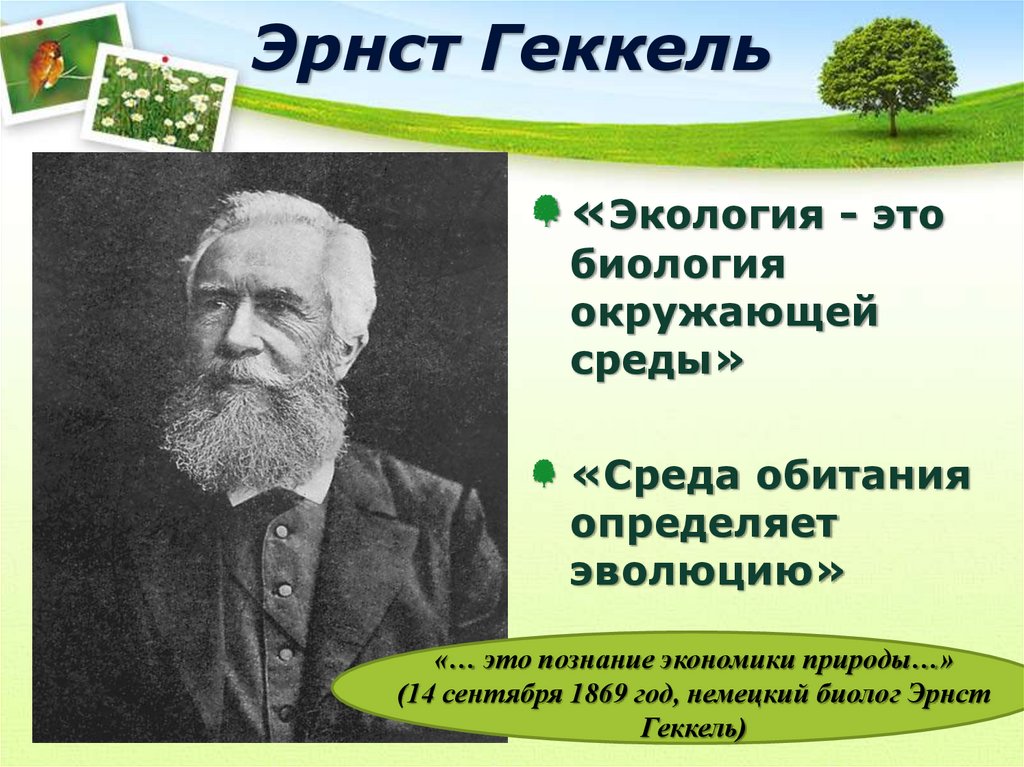 Эрнст Геккель

«Экология - это биология окружающей среды»

«Среда обитания определяет эволюцию»

«… это познание экономики природы…»
(14 сентября 1869 год, немецкий биолог Эрнст Геккель)